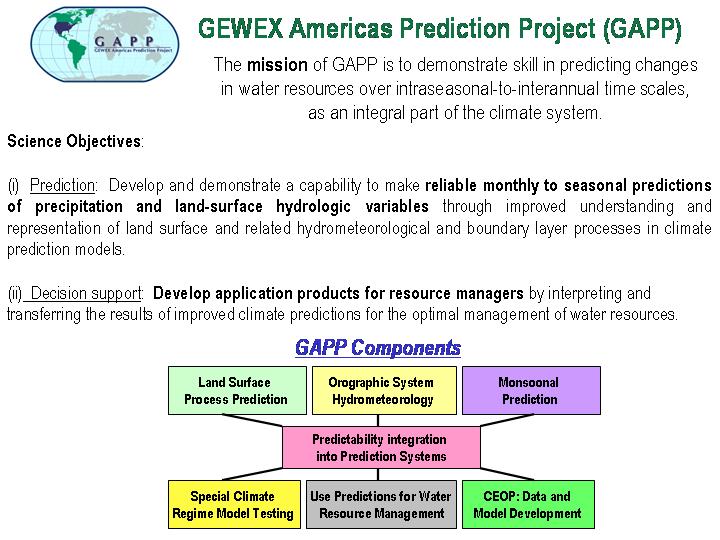 GAPP
GEWEX Americas Prediction Project

GEWEX Americas Prediction Project (GAPP)

The mission of GAPP is to demonstrate skill in predicting changes in water resources over intraseasonal-to-interannual time scales, as an integral part of the climate system.

Science Objectives:

(i) Prediction: Develop and demonstrate a capability to make reliable monthly to seasonal predictions of precipitation and land-surface hydrologic variables through improved understanding and representation of land surface and related hydrometeorological and boundary layer processes in climate prediction models.

(ii) Decision support: Develop application products for resource managers by interpreting and transferring the results of improved climate predictions for the optimal management of water resources.

GAPP Components

Land Surface Process Prediction

Orographic System Hydrometeorology

Monsoonal Prediction

Predictability integration into Prediction Systems

Special Climate Regime Model Testing

Use Predictions for Water Resource Management

CEOP: Data and Model Development